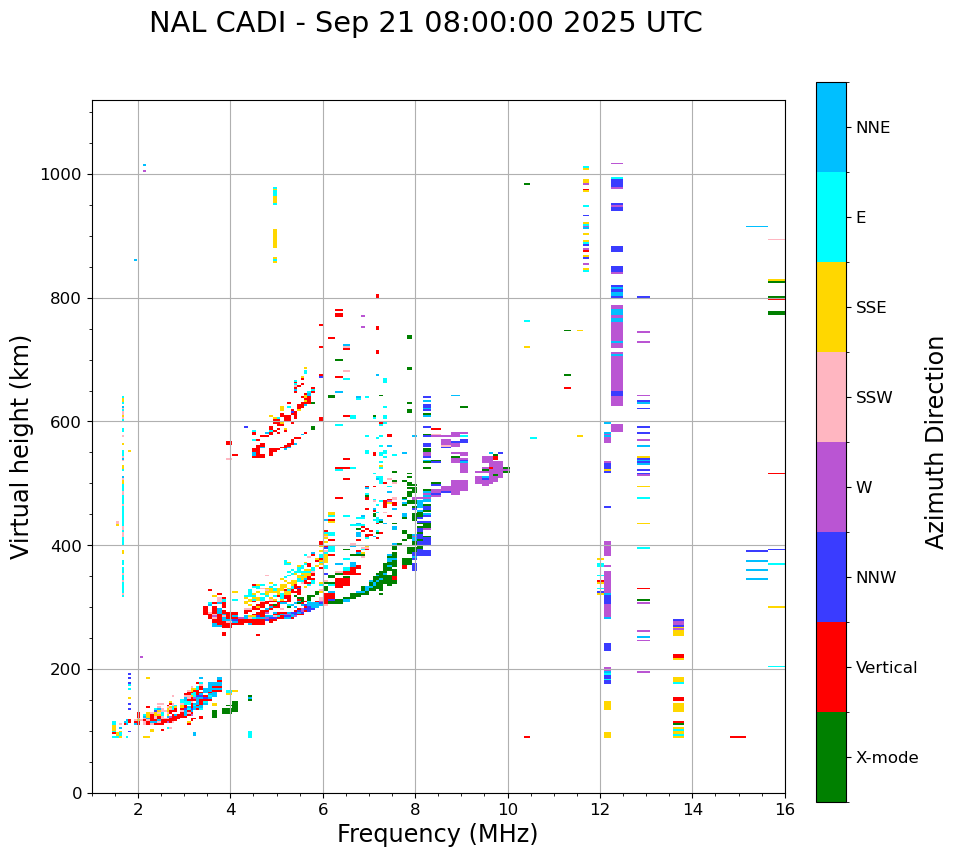 NAL CADI - Sep 21 08:00:00 2025 UTC

Virtual height (km)

1000
800
600
400
200
0

2
4
6
8
10
12
14
16

Frequency (MHz)

NNE
E
SSE
SSW
W
NNW
Vertical
X-mode

Azimuth Direction